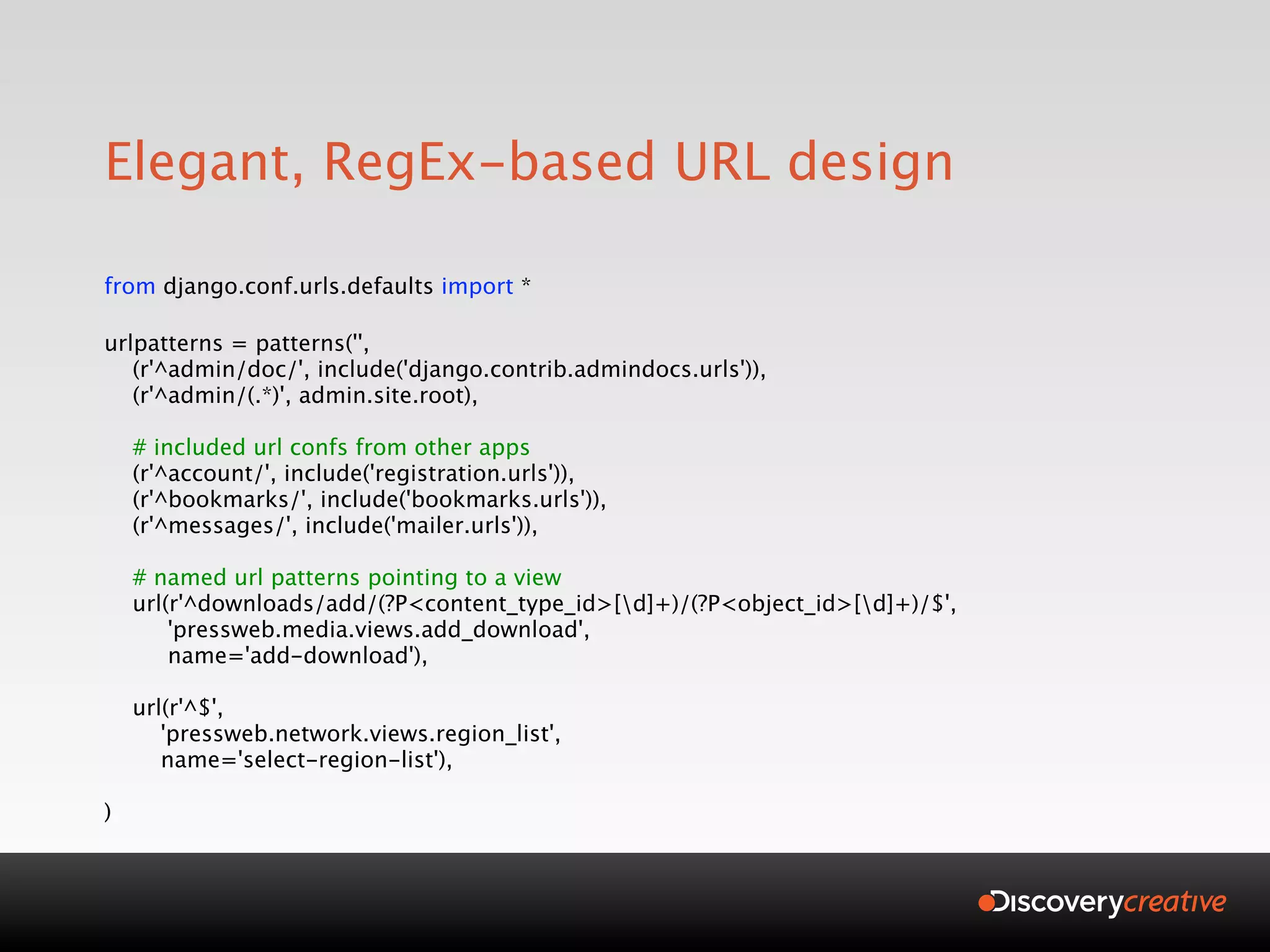 Elegant, RegEx-based URL design

from django.conf.urls.defaults import *

urlpatterns = patterns('',
    (r'^admin/doc/', include('django.contrib.admindocs.urls')),
    (r'^admin/(.*)', admin.site.root),

    # included url confs from other apps
    (r'^account/', include('registration.urls')),
    (r'^bookmarks/', include('bookmarks.urls')),
    (r'^messages/', include('mailer.urls')),

    # named url patterns pointing to a view
    url(r'^downloads/add/(?P<content_type_id>[\d]+)/(?P<object_id>[\d]+)/$',
        'pressweb.media.views.add_download',
        name='add-download'),

    url(r'^$',
        'pressweb.network.views.region_list',
        name='select-region-list'),

)

Discoverycreative